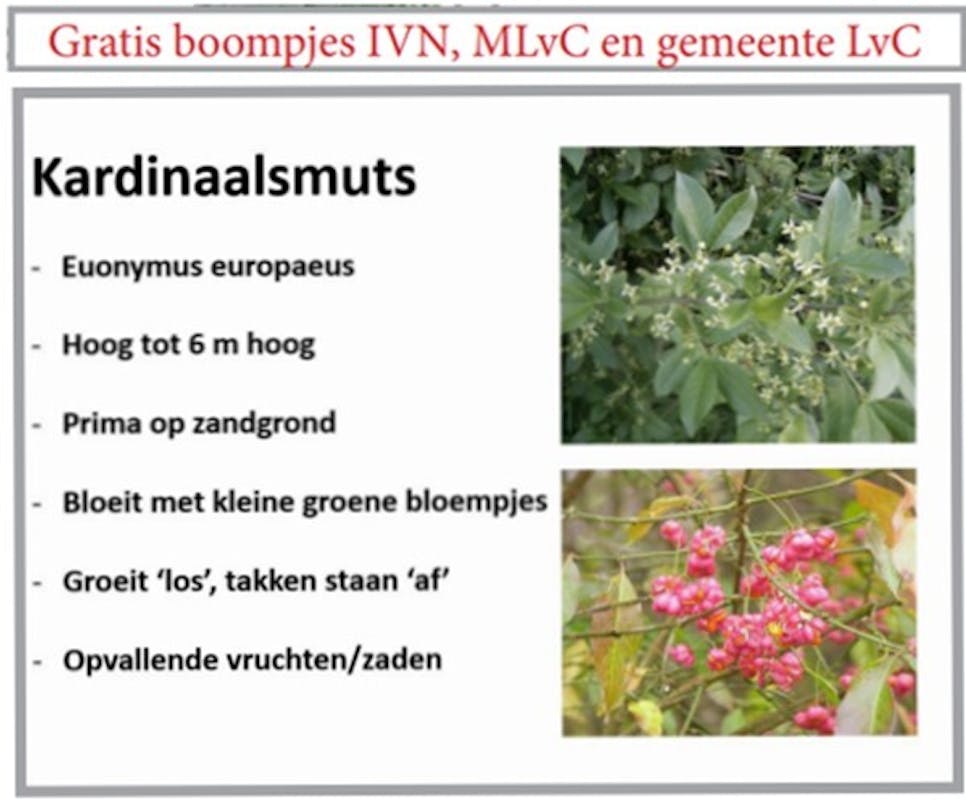 Gratis boompjes IVN, MLvC en gemeente LvC

Kardinaalsmuts

- Euonymus europaeus
- Hoog tot 6 m hoog
- Prima op zandgrond
- Bloeit met kleine groene bloempjes
- Groeit 'los', takken staan 'af'
- Opvallende vruchten/zaden